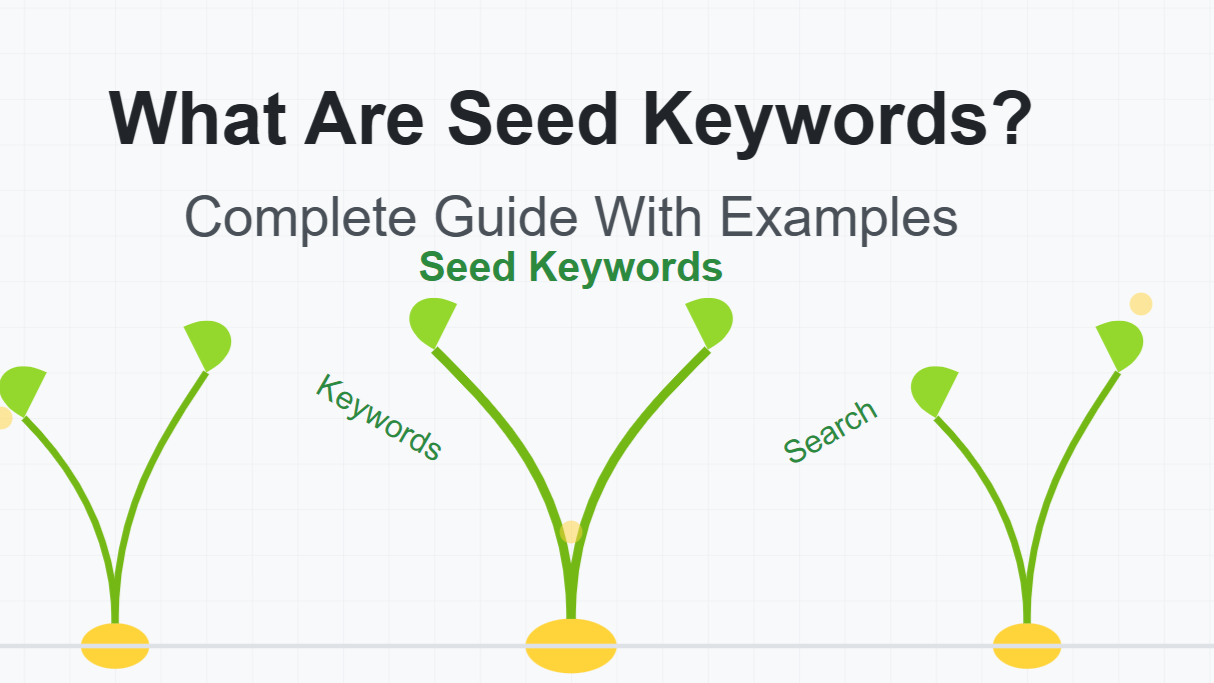 What Are Seed Keywords?

Complete Guide With Examples

Seed Keywords

Keywords

Search